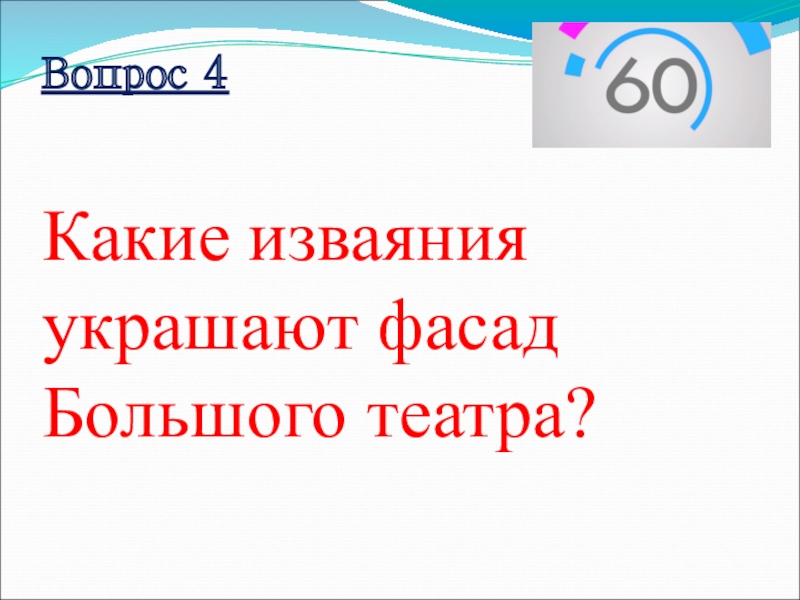 Вопрос 4

60

Какие изваяния украшают фасад Большого театра?